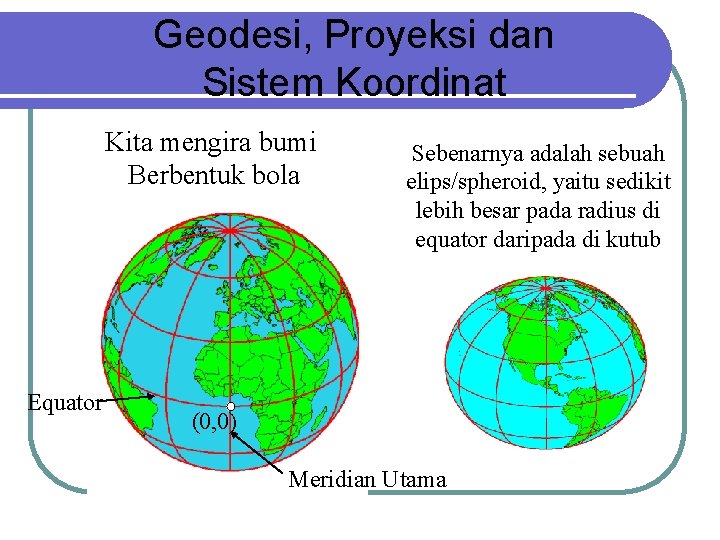 Geodesi, Proyeksi dan Sistem Koordinat

Kita mengira bumi Berbentuk bola

Sebenarnya adalah sebuah elips/spheroid, yaitu sedikit lebih besar pada radius di equator daripada di kutub

Equator

(0,0)

Meridian Utama